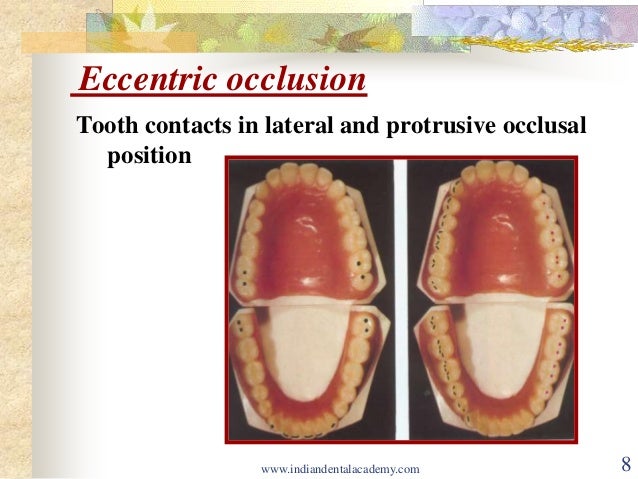 Eccentric occlusion

Tooth contacts in lateral and protrusive occlusal position

www.indiandentalacademy.com

8